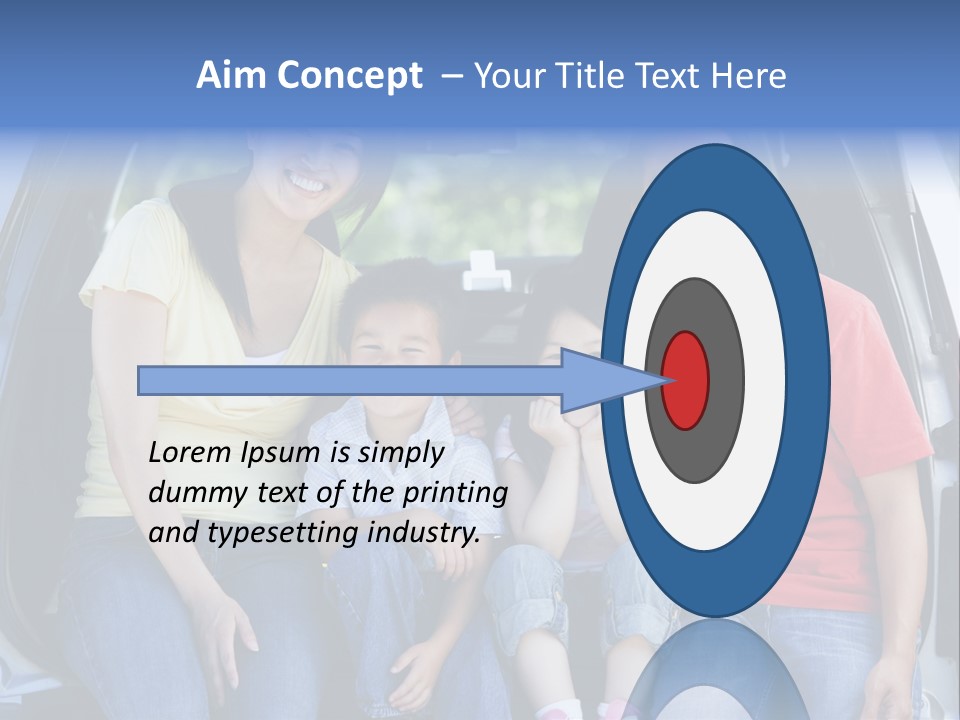 Aim Concept – Your Title Text Here

Lorem Ipsum is simply dummy text of the printing and typesetting industry.